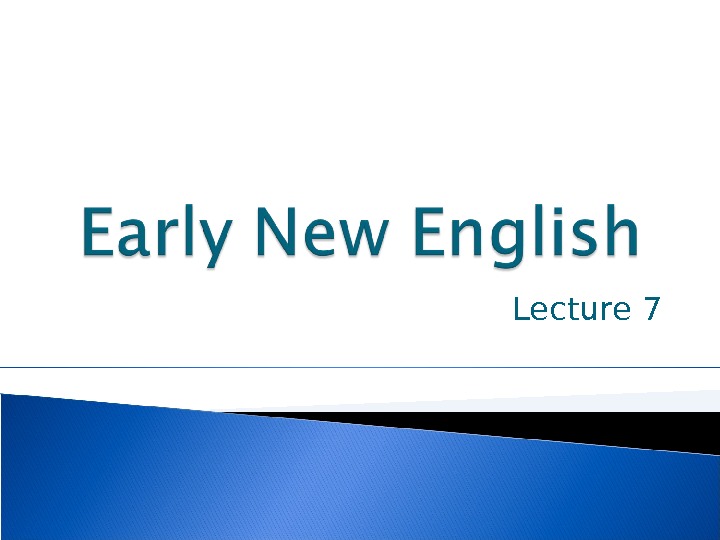 Early New English

Lecture 7